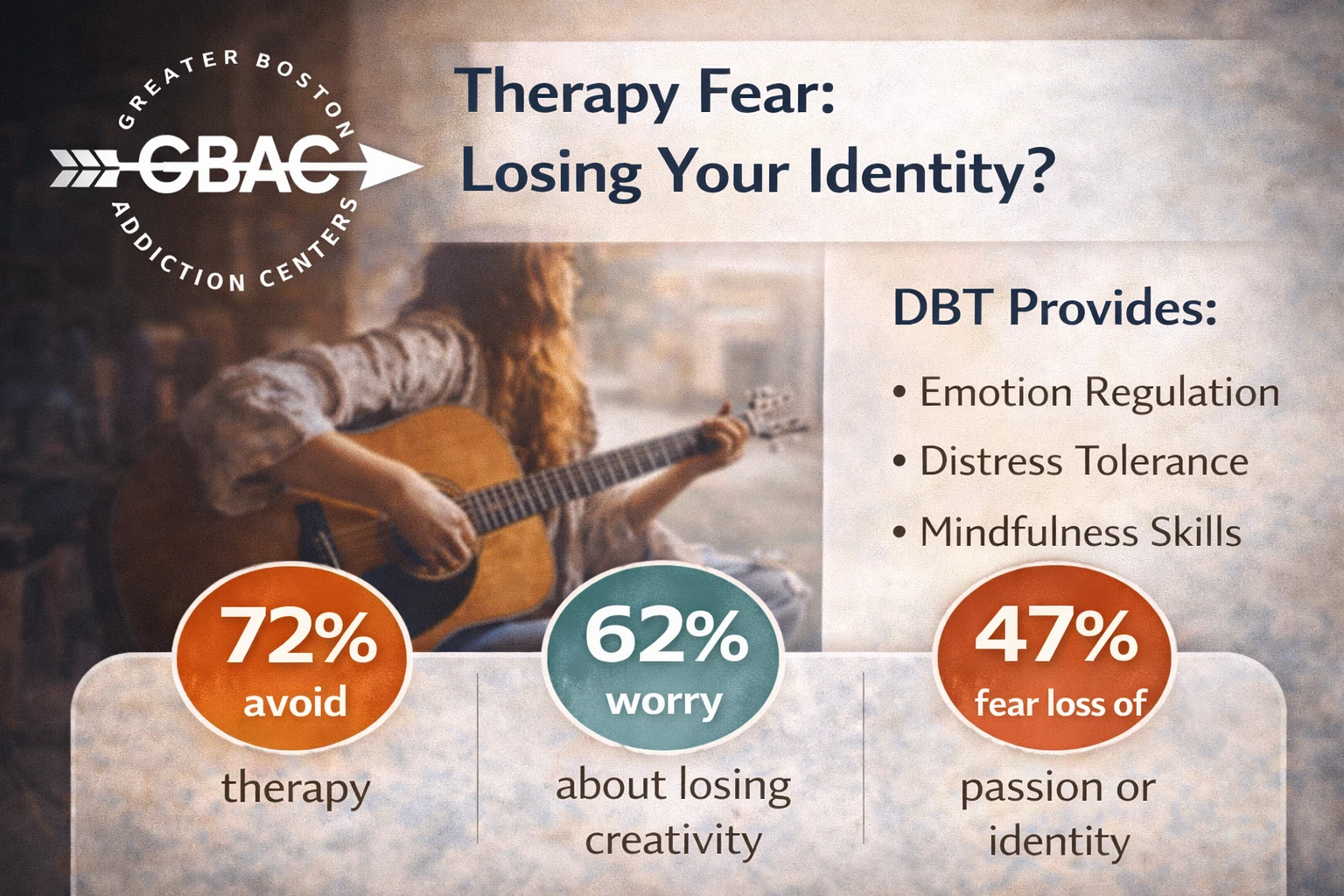 GREATER BOSTON
GBAC
ADDICTION CENTERS

Therapy Fear: Losing Your Identity?

DBT Provides:

• Emotion Regulation
• Distress Tolerance
• Mindfulness Skills

72% avoid therapy

62% worry about losing creativity

47% fear loss of passion or identity